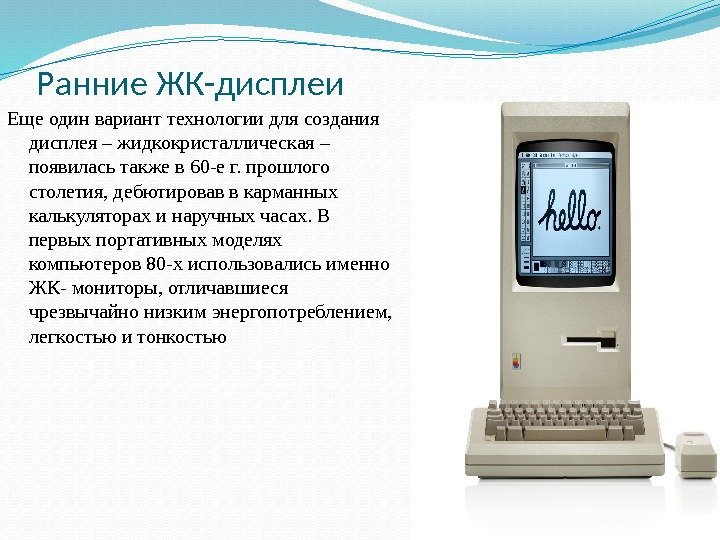 Ранние ЖК-дисплеи

Еще один вариант технологии для создания дисплея – жидкокристаллическая – появилась также в 60-е г. прошлого столетия, дебютировав в карманных калькуляторах и наручных часах. В первых портативных моделях компьютеров 80-х использовались именно ЖК- мониторы, отличавшиеся чрезвычайно низким энергопотреблением, легкостью и тонкостью

hello.